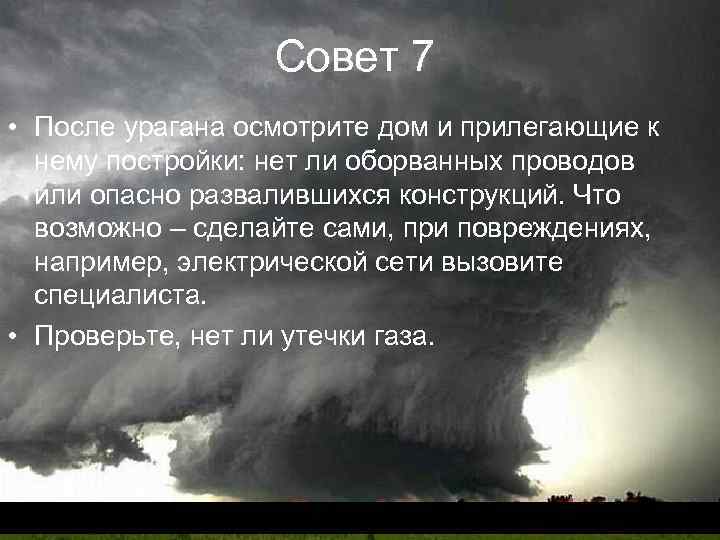 Совет 7

• После урагана осмотрите дом и прилегающие к нему постройки: нет ли оборванных проводов или опасно развалившихся конструкций. Что возможно – сделайте сами, при повреждениях, например, электрической сети вызовите специалиста.

• Проверьте, нет ли утечки газа.